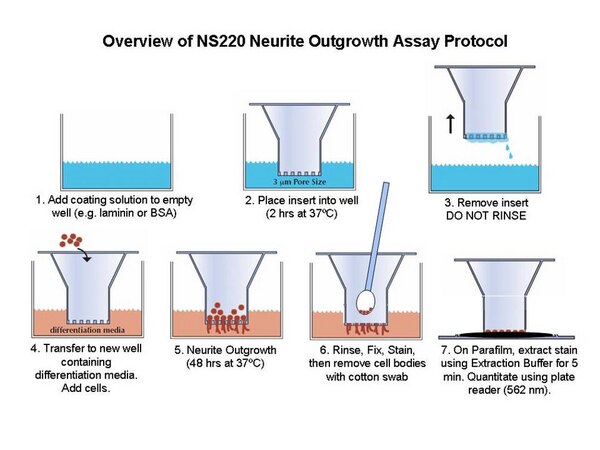 Overview of NS220 Neurite Outgrowth Assay Protocol

1. Add coating solution to empty well (e.g. laminin or BSA)

3 μm Pore Size

2. Place insert into well (2 hrs at 37ºC)

3. Remove insert DO NOT RINSE

differentiation media

4. Transfer to new well containing differentiation media. Add cells.

5. Neurite Outgrowth (48 hrs at 37ºC)

6. Rinse, Fix, Stain, then remove cell bodies with cotton swab

7. On Parafilm, extract stain using Extraction Buffer for 5 min. Quantitate using plate reader (562 nm).